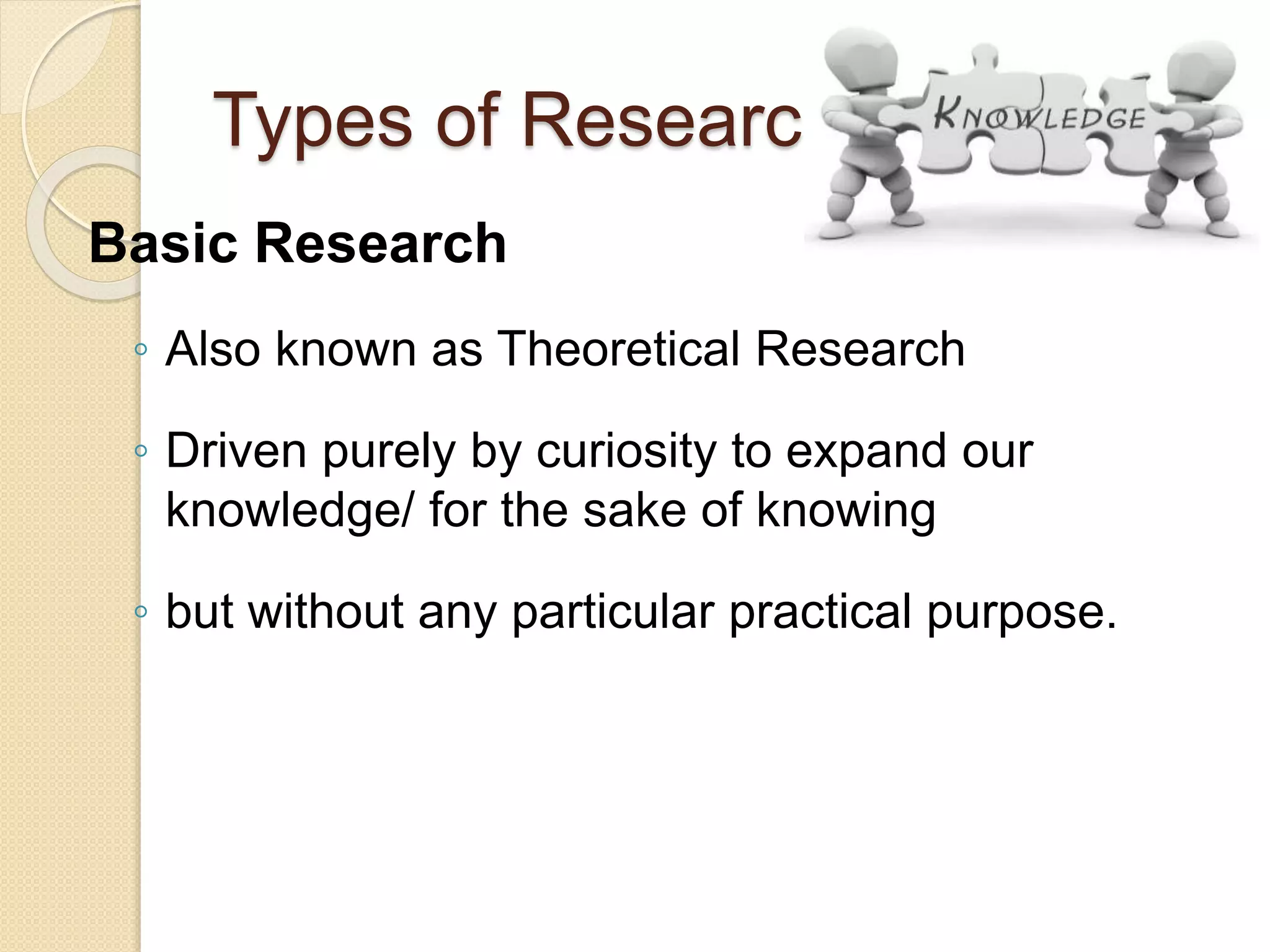 Types of Researc

KNOWLEDGE

Basic Research

◦ Also known as Theoretical Research

◦ Driven purely by curiosity to expand our knowledge/ for the sake of knowing

◦ but without any particular practical purpose.